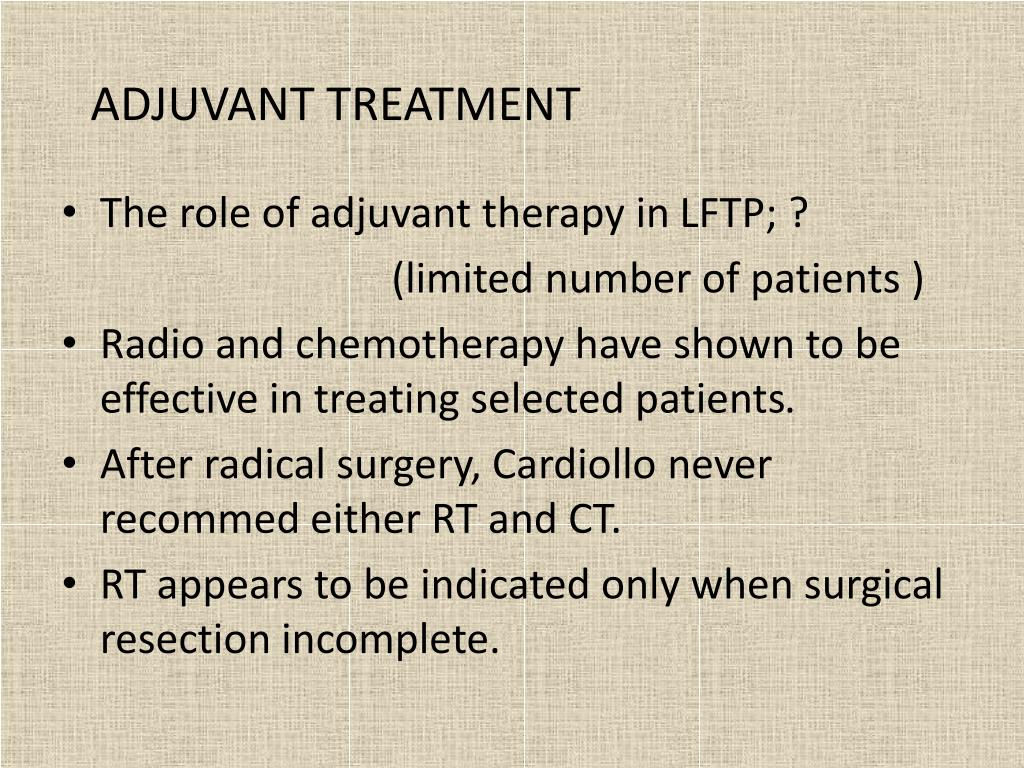 ADJUVANT TREATMENT

• The role of adjuvant therapy in LFTP; ?
(limited number of patients )

• Radio and chemotherapy have shown to be effective in treating selected patients.

• After radical surgery, Cardiollo never recommed either RT and CT.

• RT appears to be indicated only when surgical resection incomplete.